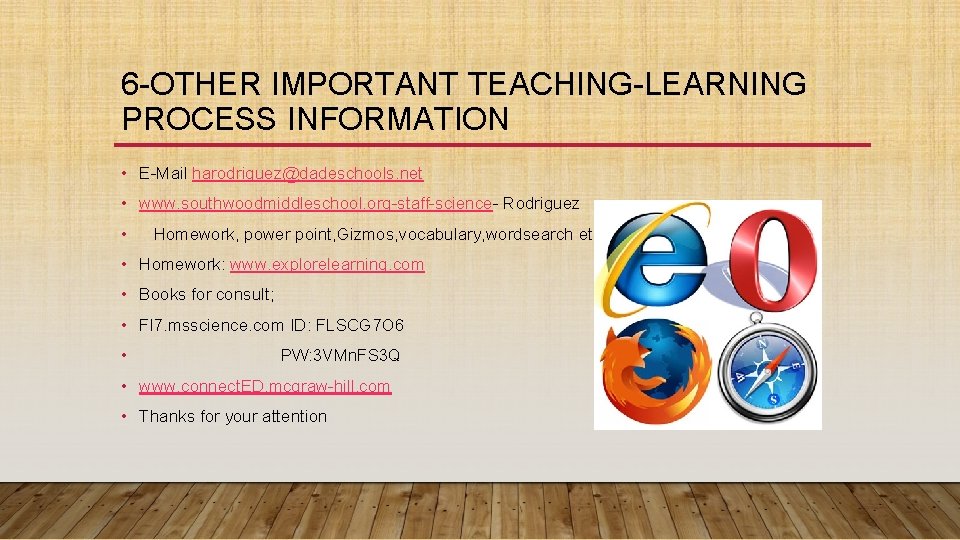 6-OTHER IMPORTANT TEACHING-LEARNING PROCESS INFORMATION

• E-Mail harodriguez@dadeschools.net

• www.southwoodmiddleschool.org-staff-science- Rodriguez

• Homework, power point,Gizmos,vocabulary,wordsearch et

• Homework: www.explorelearning.com

• Books for consult;

• Fl7.msscience.com ID: FLSCG7O6

• PW:3VMnFS3Q

• www.connectED.mcgraw-hill.com

• Thanks for your attention